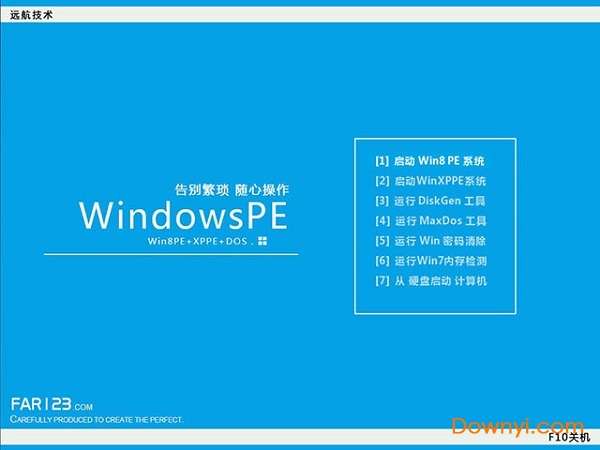 远航技术

告别繁琐 随心操作

WindowsPE

Win8PE+XPPE+DOS .

[1] 启动 Win8 PE 系统
[2] 启动WinXPPE系统
[3] 运行 DiskGen 工具
[4] 运行 MaxDos 工具
[5] 运行 Win 密码清除
[6] 运行Win7内存检测
[7] 从 硬盘启动 计算机

FAR123.COM
CAREFULLY PRODUCED TO CREATE THE PERFECT.

Downyi.com

F10关机